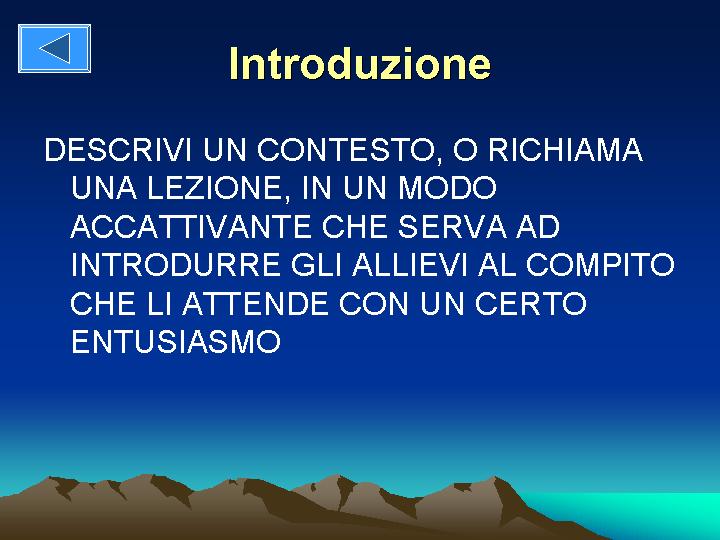 Introduzione

DESCRIVI UN CONTESTO, O RICHIAMA UNA LEZIONE, IN UN MODO ACCATTIVANTE CHE SERVA AD INTRODURRE GLI ALLIEVI AL COMPITO CHE LI ATTENDE CON UN CERTO ENTUSIASMO